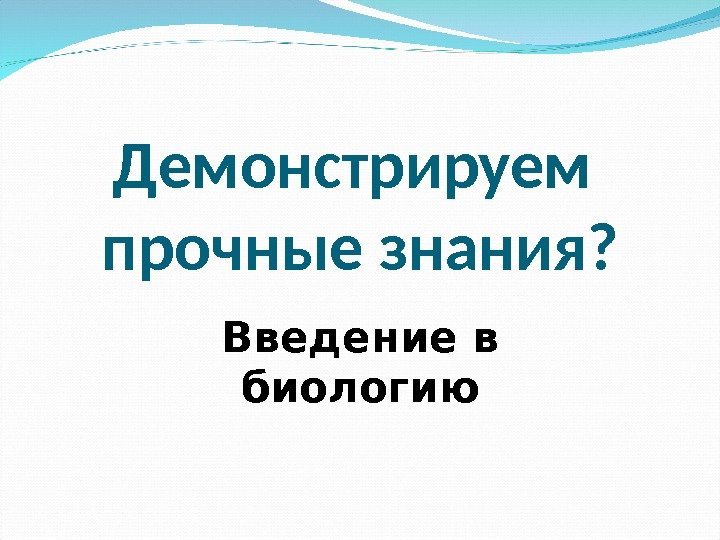 Демонстрируем прочные знания?

Введение в биологию